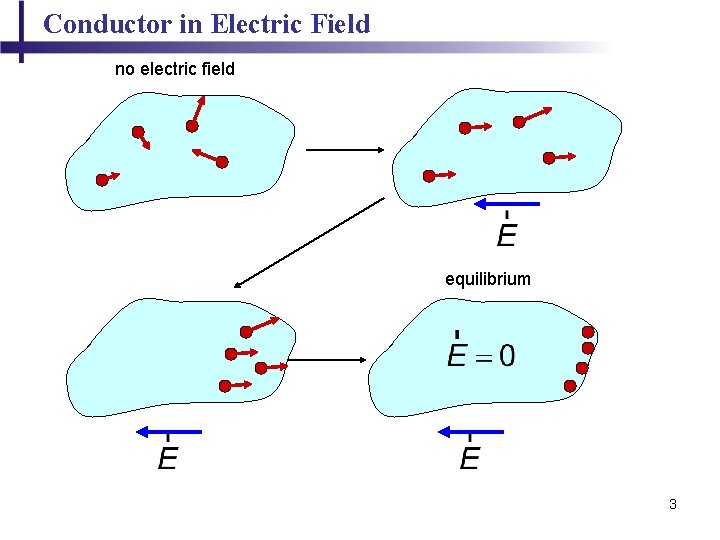 Conductor in Electric Field

no electric field

$\vec{E}$

equilibrium

$\vec{E} = 0$

$\vec{E}$

$\vec{E}$

3